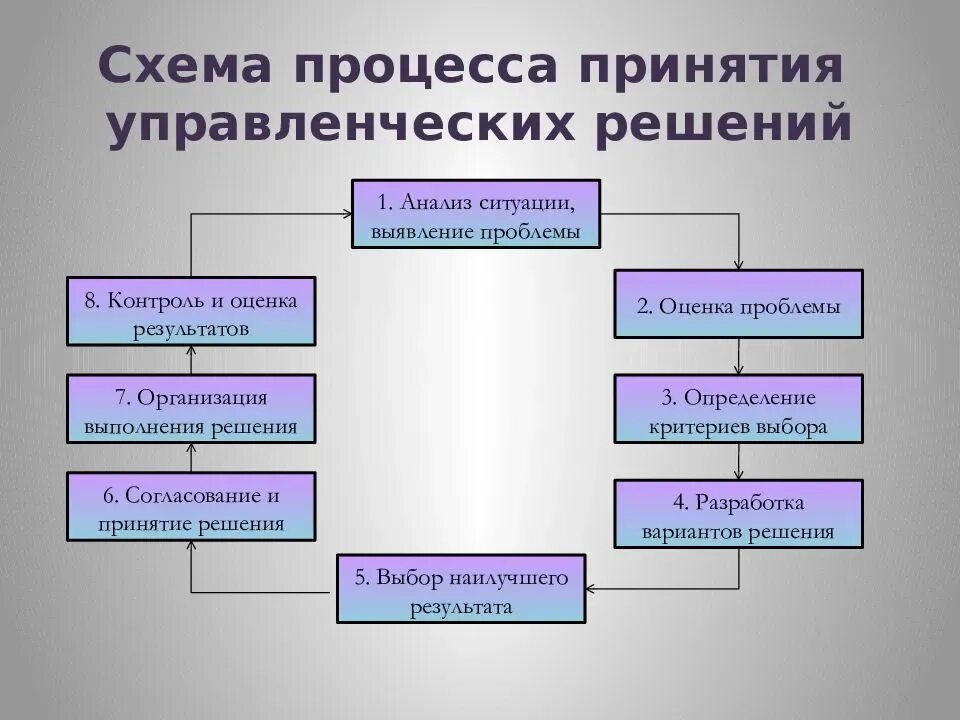 Схема процесса принятия управленческих решений

1. Анализ ситуации, выявление проблемы

2. Оценка проблемы

3. Определение критериев выбора

4. Разработка вариантов решения

5. Выбор наилучшего результата

6. Согласование и принятие решения

7. Организация выполнения решения

8. Контроль и оценка результатов